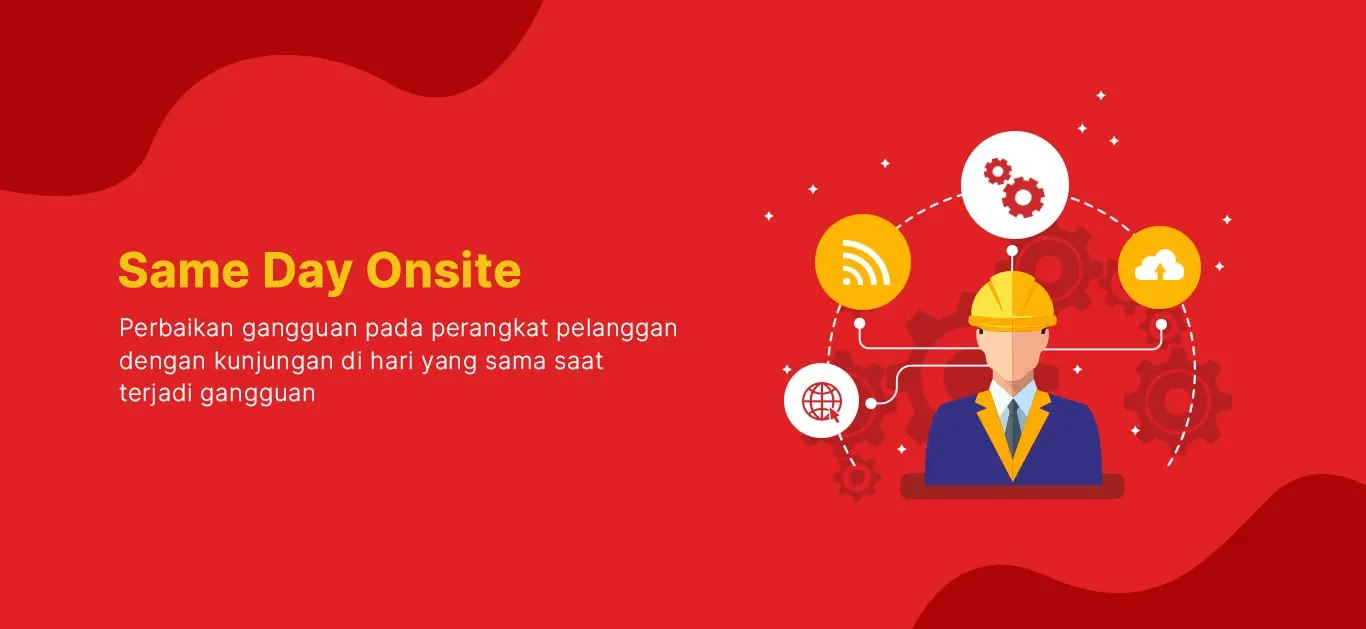 Same Day Onsite

Perbaikan gangguan pada perangkat pelanggan dengan kunjungan di hari yang sama saat terjadi gangguan